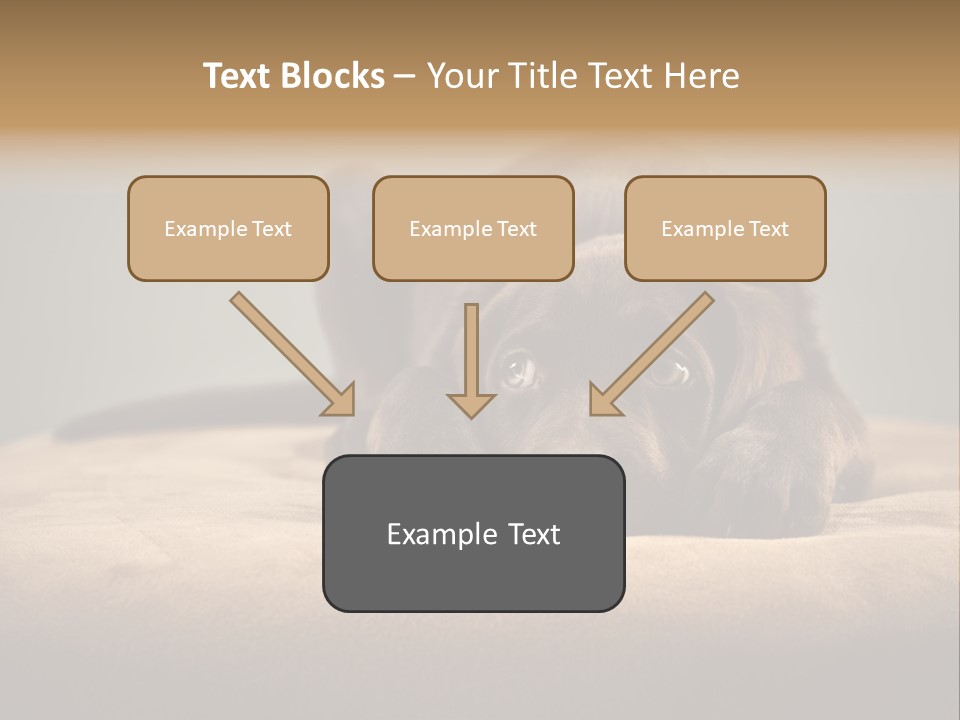 Text Blocks – Your Title Text Here

Example Text

Example Text

Example Text

Example Text